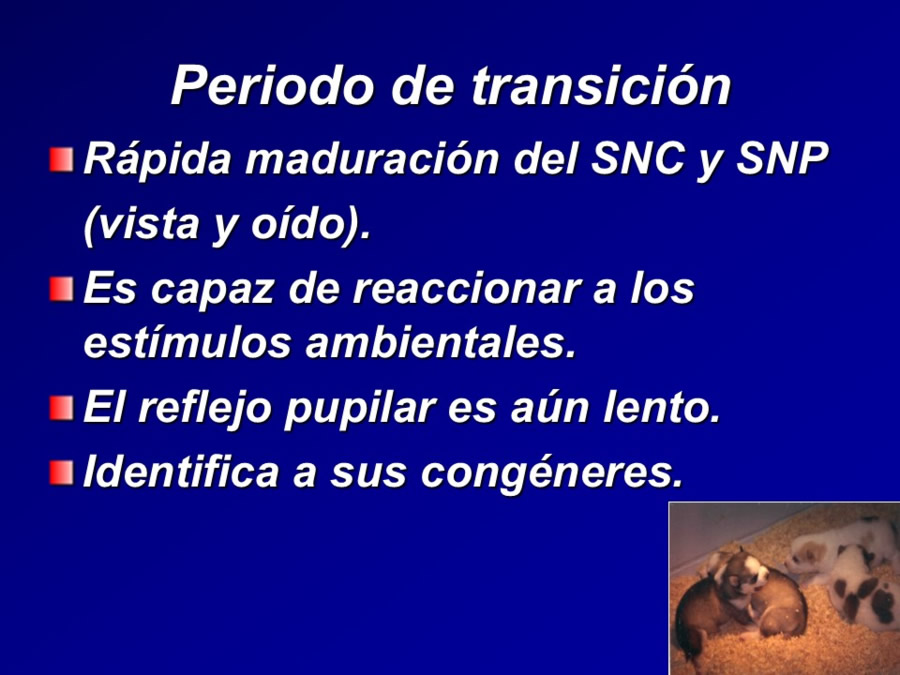 Periodo de transición

Rápida maduración del SNC y SNP (vista y oído).

Es capaz de reaccionar a los estímulos ambientales.

El reflejo pupilar es aún lento.

Identifica a sus congéneres.